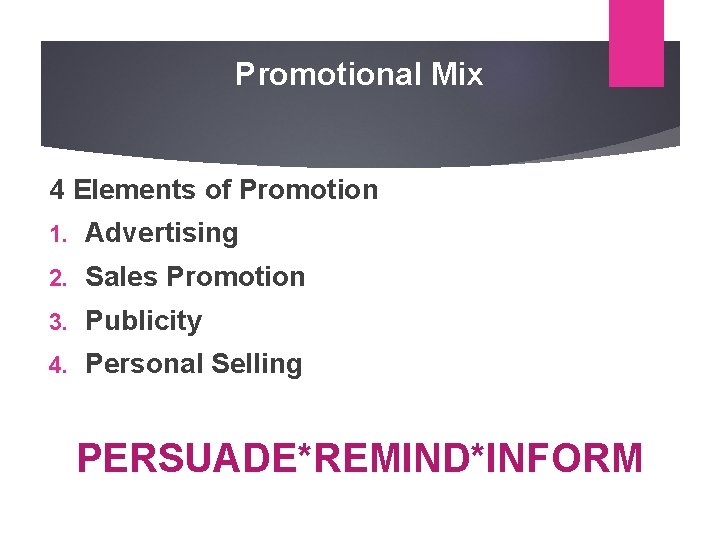 Promotional Mix

4 Elements of Promotion

1. Advertising
2. Sales Promotion
3. Publicity
4. Personal Selling

PERSUADE*REMIND*INFORM